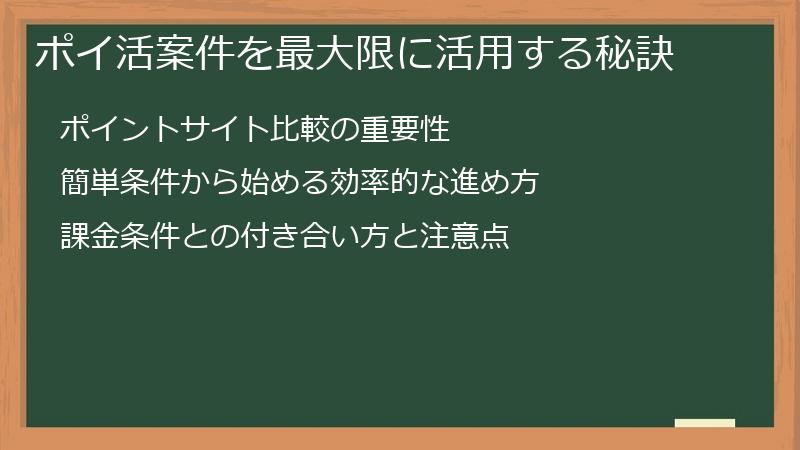 ポイ活案件を最大限に活用する秘訣

ポイントサイト比較の重要性

簡単条件から始める効率的な進め方

課金条件との付き合い方と注意点